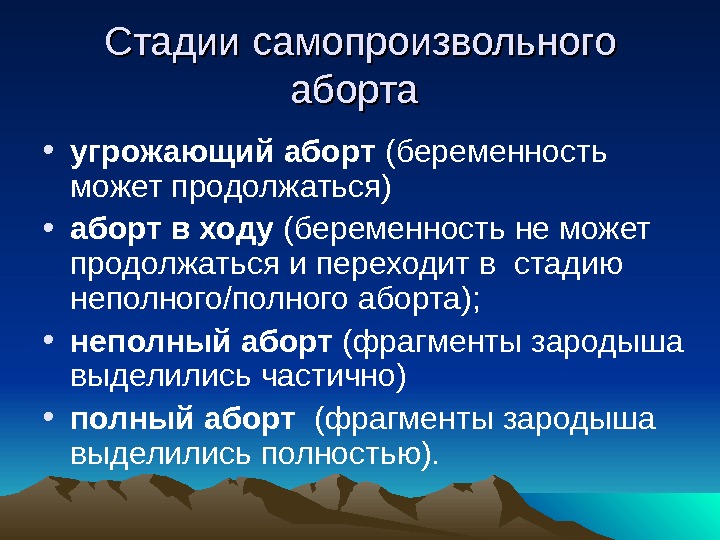 Стадии самопроизвольного аборта

• угрожающий аборт (беременность может продолжаться)
• аборт в ходу (беременность не может продолжаться и переходит в стадию неполного/полного аборта);
• неполный аборт (фрагменты зародыша выделились частично)
• полный аборт (фрагменты зародыша выделились полностью).